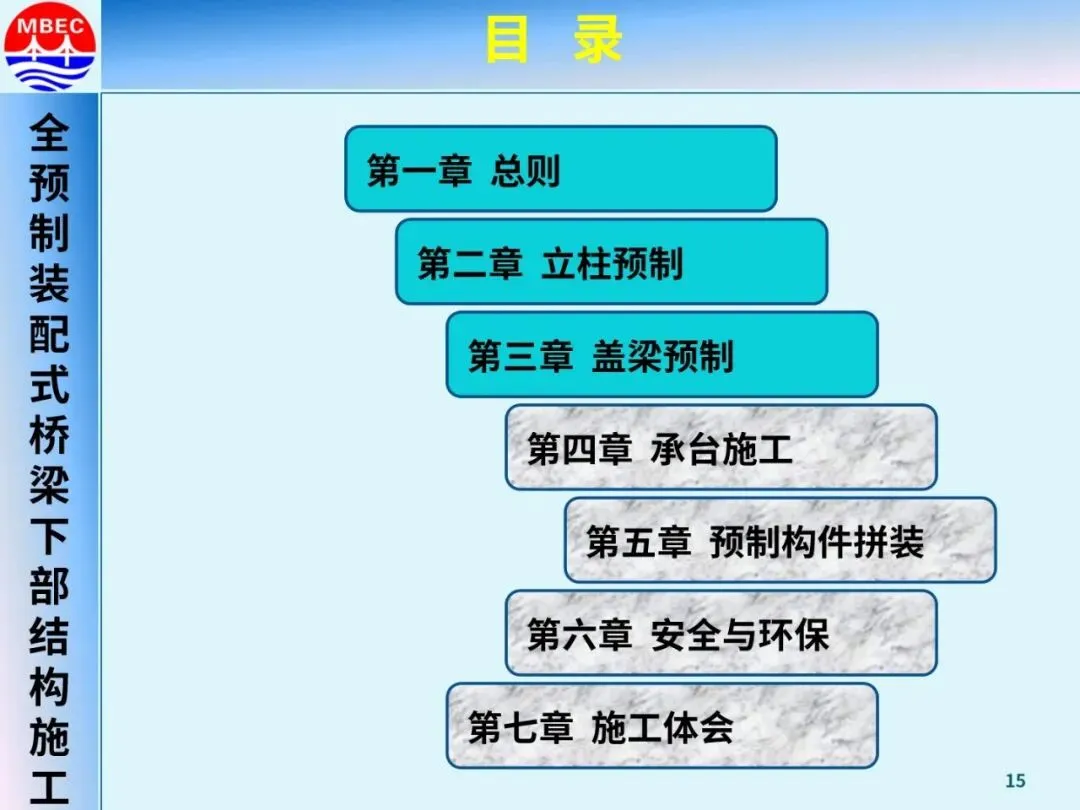 MBEC

目 录

全预制装配式桥梁下部结构施工

第一章 总则

第二章 立柱预制

第三章 盖梁预制

第四章 承台施工

第五章 预制构件拼装

第六章 安全与环保

第七章 施工体会

15